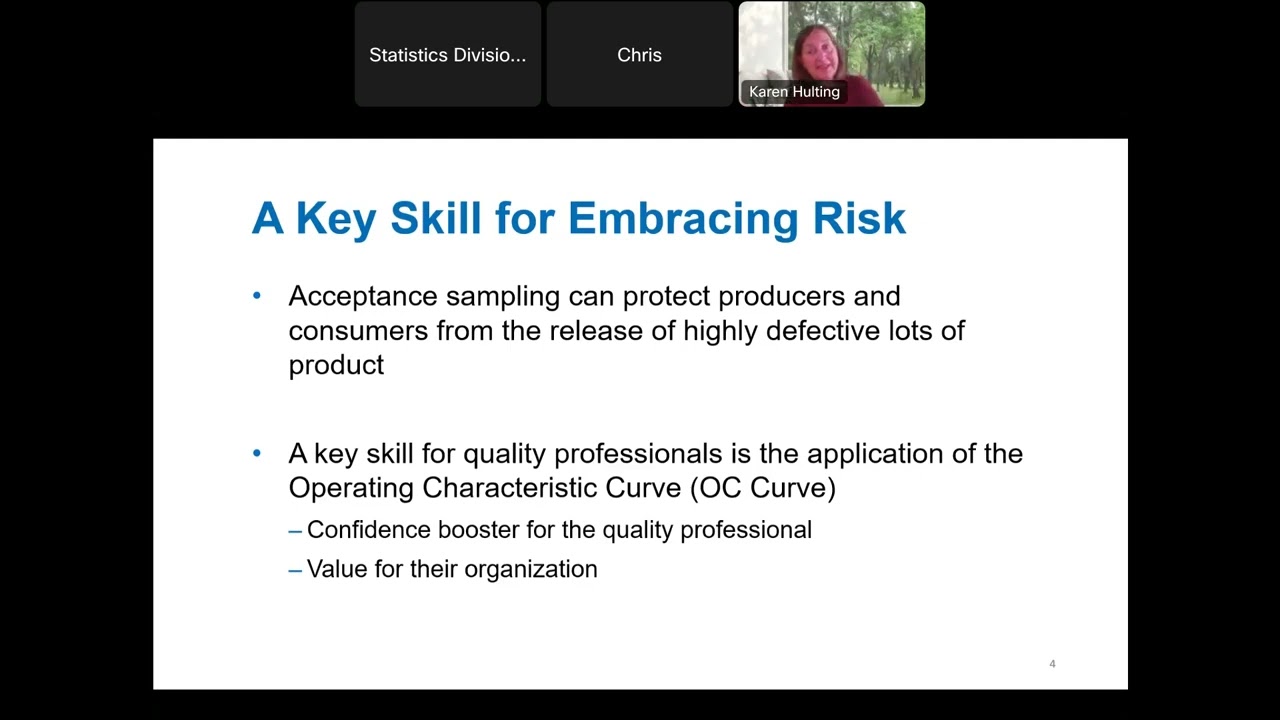 Statistics Divisio...

Chris

Karen Hulting

A Key Skill for Embracing Risk

• Acceptance sampling can protect producers and consumers from the release of highly defective lots of product

• A key skill for quality professionals is the application of the Operating Characteristic Curve (OC Curve)
– Confidence booster for the quality professional
– Value for their organization

4